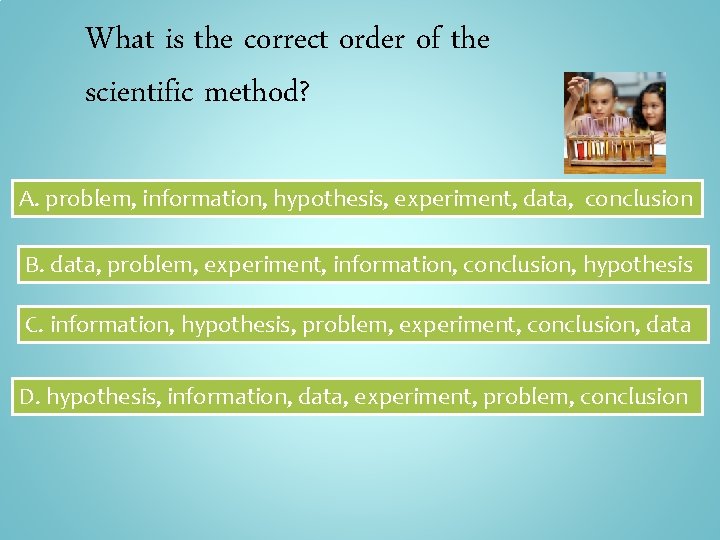 What is the correct order of the scientific method?

A. problem, information, hypothesis, experiment, data, conclusion

B. data, problem, experiment, information, conclusion, hypothesis

C. information, hypothesis, problem, experiment, conclusion, data

D. hypothesis, information, data, experiment, problem, conclusion